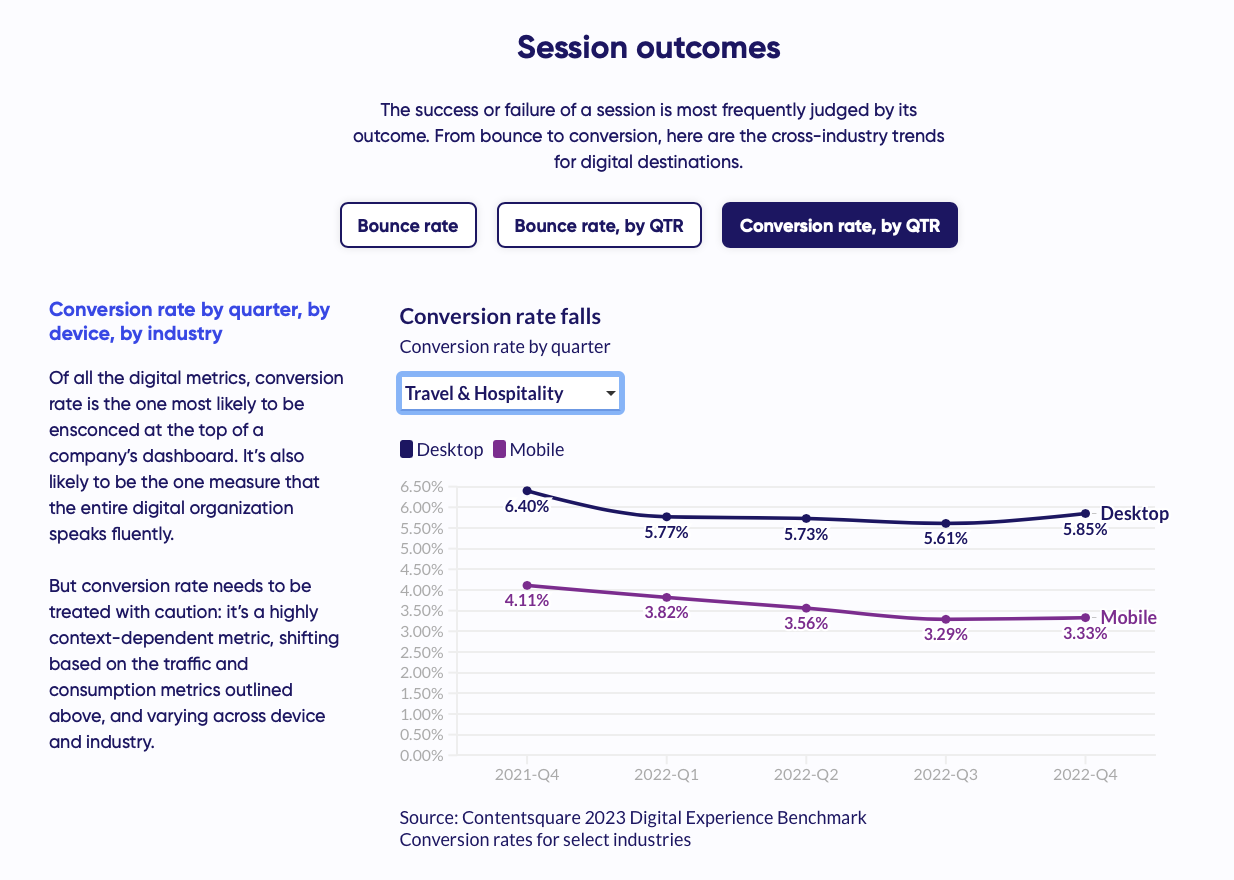 Session outcomes

The success or failure of a session is most frequently judged by its outcome. From bounce to conversion, here are the cross-industry trends for digital destinations.

Bounce rate

Bounce rate, by QTR

Conversion rate, by QTR

Conversion rate by quarter, by device, by industry

Of all the digital metrics, conversion rate is the one most likely to be ensconced at the top of a company's dashboard. It's also likely to be the one measure that the entire digital organization speaks fluently.

But conversion rate needs to be treated with caution: it's a highly context-dependent metric, shifting based on the traffic and consumption metrics outlined above, and varying across device and industry.

Conversion rate falls

Conversion rate by quarter

Travel & Hospitality

Desktop Mobile

6.50%
6.00%
5.50%
5.00%
4.50%
4.00%
3.50%
3.00%
2.50%
2.00%
1.50%
1.00%
0.50%
0.00%

6.40%
5.77%
5.73%
5.61%
5.85%
Desktop

4.11%
3.82%
3.56%
3.29%
3.33%
Mobile

2021-Q4
2022-Q1
2022-Q2
2022-Q3
2022-Q4

Source: Contentsquare 2023 Digital Experience Benchmark
Conversion rates for select industries